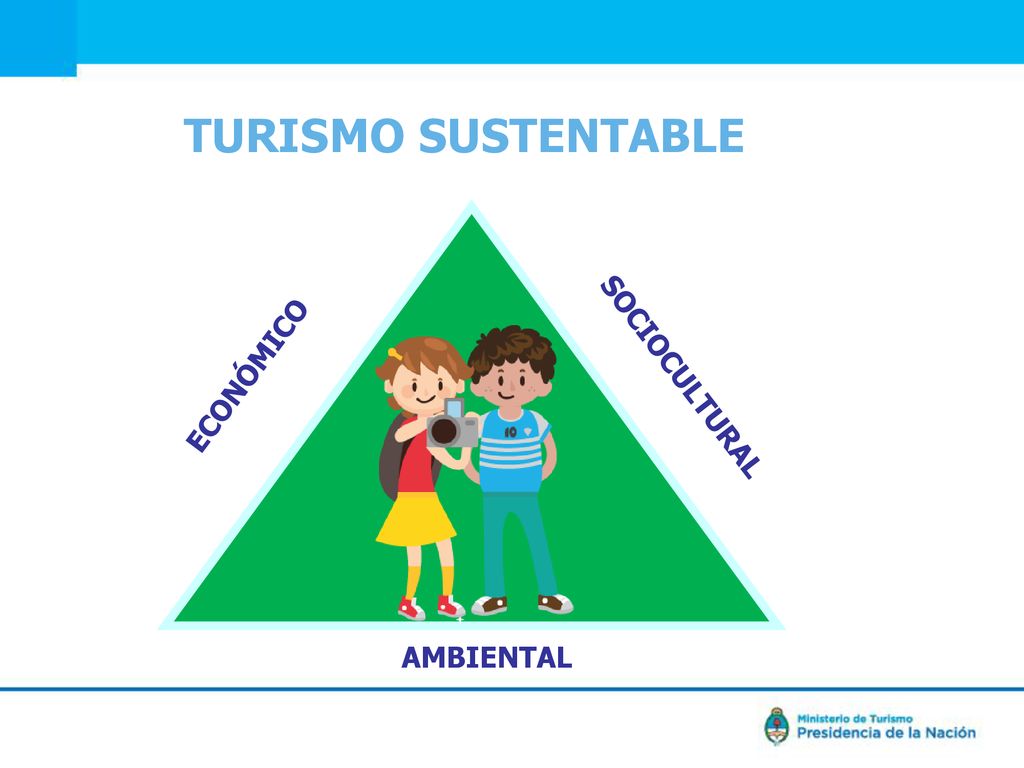 TURISMO SUSTENTABLE

ECONÓMICO

SOCIOCULTURAL

10

AMBIENTAL

Ministerio de Turismo
Presidencia de la Nación